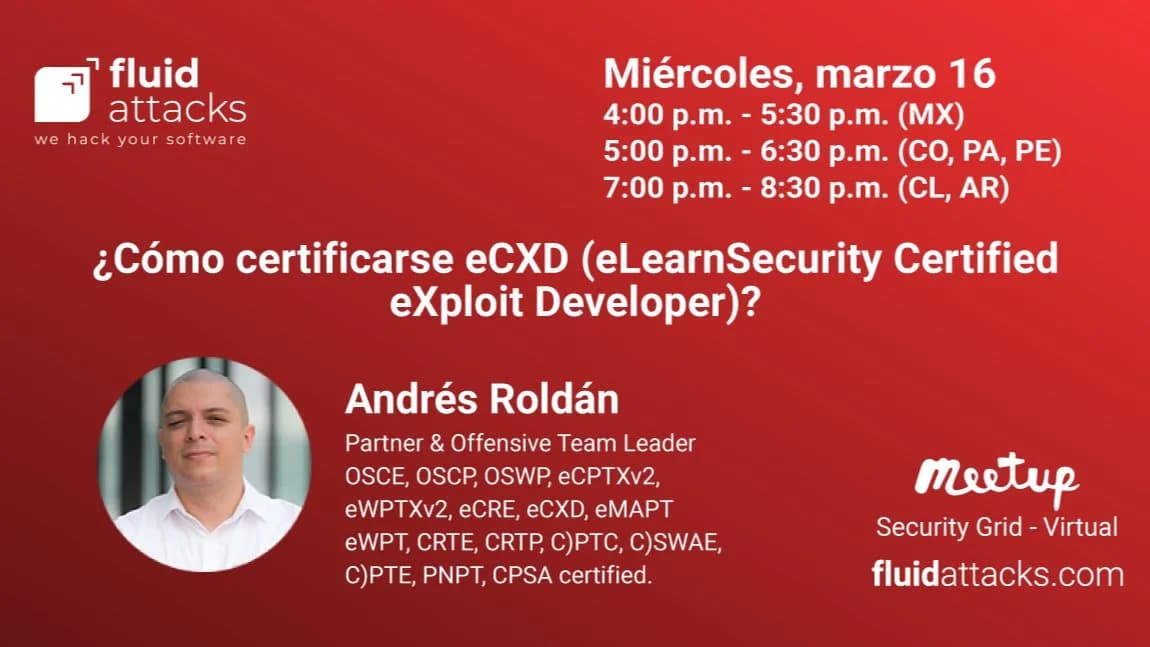 fluid
attacks
we hack your software

Miércoles, marzo 16
4:00 p.m. - 5:30 p.m. (MX)
5:00 p.m. - 6:30 p.m. (CO, PA, PE)
7:00 p.m. - 8:30 p.m. (CL, AR)

¿Cómo certificarse eCXD (eLearnSecurity Certified eXploit Developer)?

Andrés Roldán

Partner & Offensive Team Leader
OSCE, OSCP, OSWP, eCPTXv2, eWPTXv2, eCRE, eCXD, eMAPT eWPT, CRTE, CRTP, C)PTC, C)SWAE, C)PTE, PNPT, CPSA certified.

Meetup
Security Grid - Virtual
fluidattacks.com